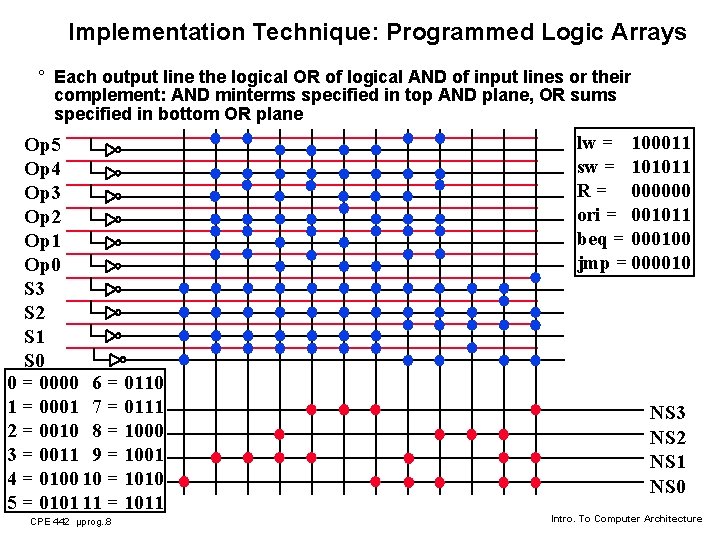 Implementation Technique: Programmed Logic Arrays

° Each output line the logical OR of logical AND of input lines or their complement: AND minterms specified in top AND plane, OR sums specified in bottom OR plane

Op5
Op4
Op3
Op2
Op1
Op0
S3
S2
S1
S0

lw = 100011
sw = 101011
R = 000000
ori = 001011
beq = 000100
jmp = 000010

0 = 0000 6 = 0110
1 = 0001 7 = 0111
2 = 0010 8 = 1000
3 = 0011 9 = 1001
4 = 0100 10 = 1010
5 = 0101 11 = 1011

NS3
NS2
NS1
NS0

CPE 442 µprog.8

Intro. To Computer Architecture